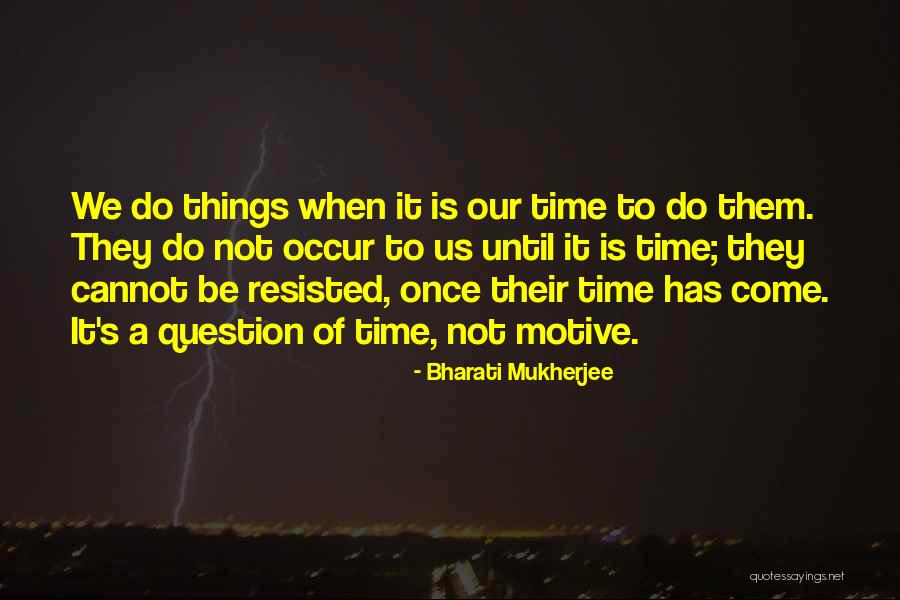 We do things when it is our time to do them. They do not occur to us until it is time; they cannot be resisted, once their time has come. It's a question of time, not motive.

- Bharati Mukherjee

quotessayings.net